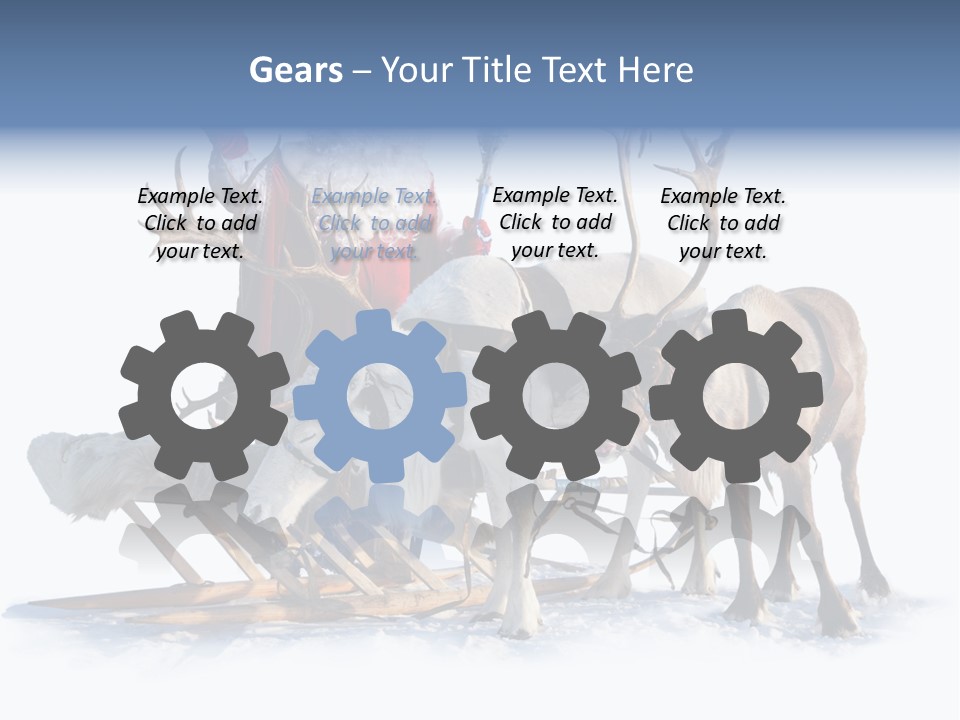 Gears – Your Title Text Here

Example Text. Click to add your text.

Example Text. Click to add your text.

Example Text. Click to add your text.

Example Text. Click to add your text.